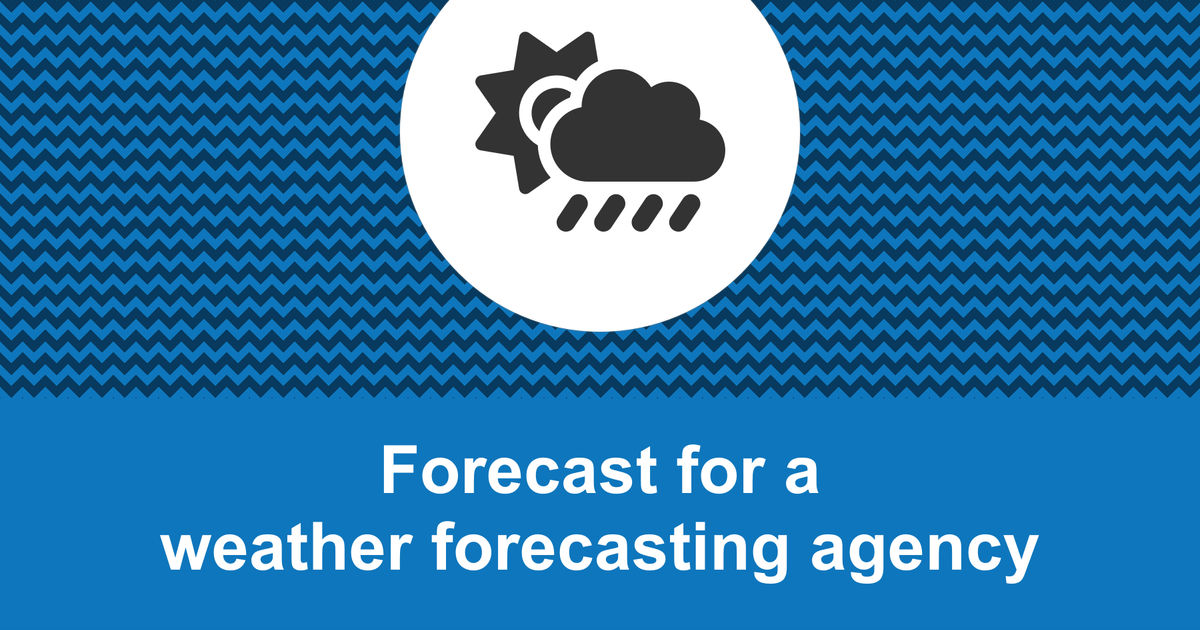 Forecast for a
weather forecasting agency